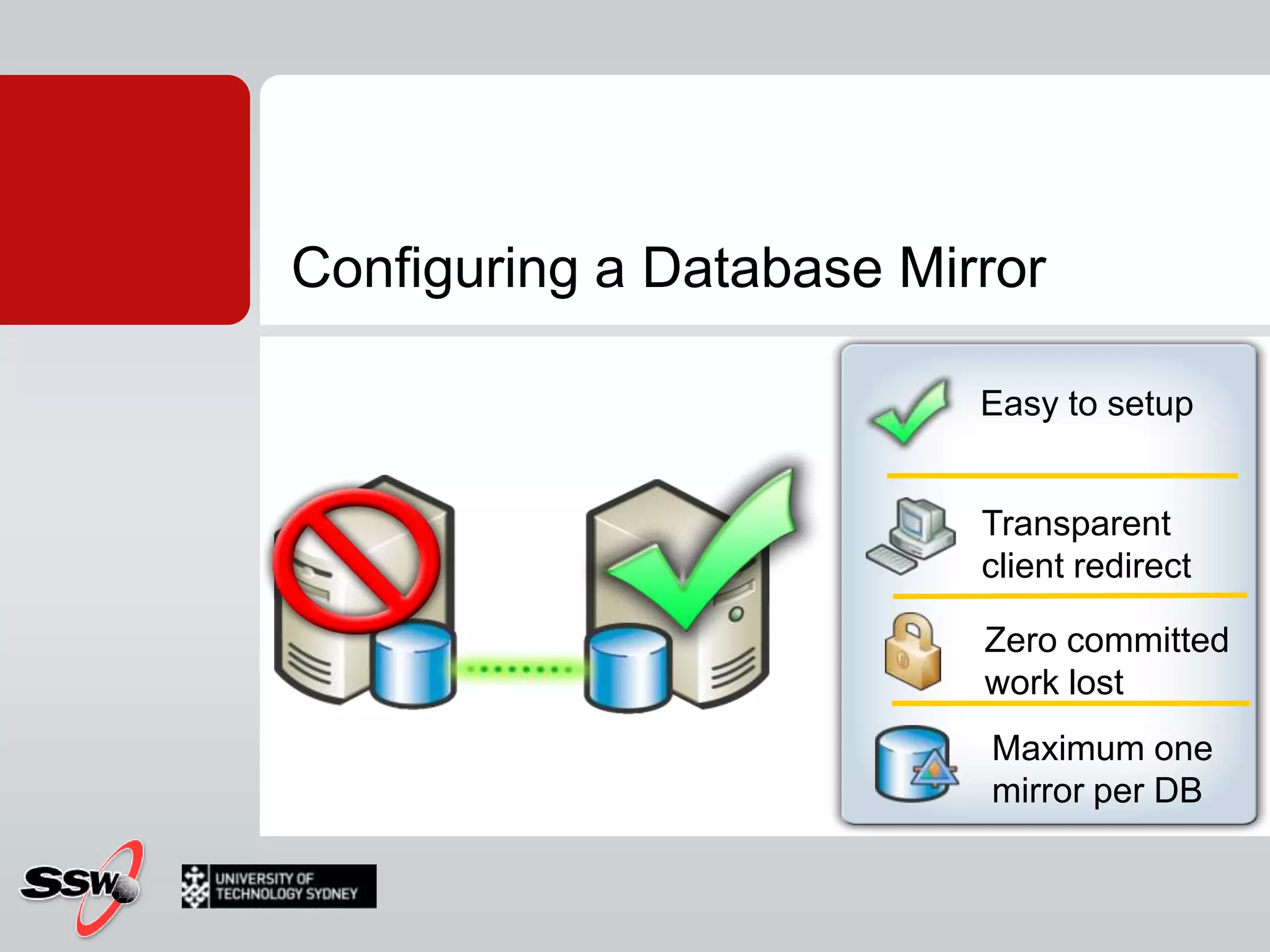 Configuring a Database Mirror

Easy to setup

Transparent client redirect

Zero committed work lost

Maximum one mirror per DB

SSW

UNIVERSITY OF TECHNOLOGY SYDNEY